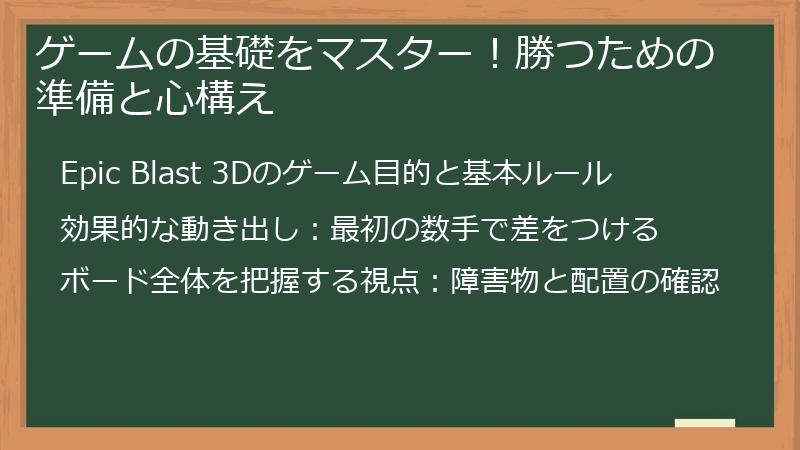 ゲームの基礎をマスター！勝つための準備と心構え

Epic Blast 3Dのゲーム目的と基本ルール

効果的な動き出し：最初の数手で差をつける

ボード全体を把握する視点：障害物と配置の確認